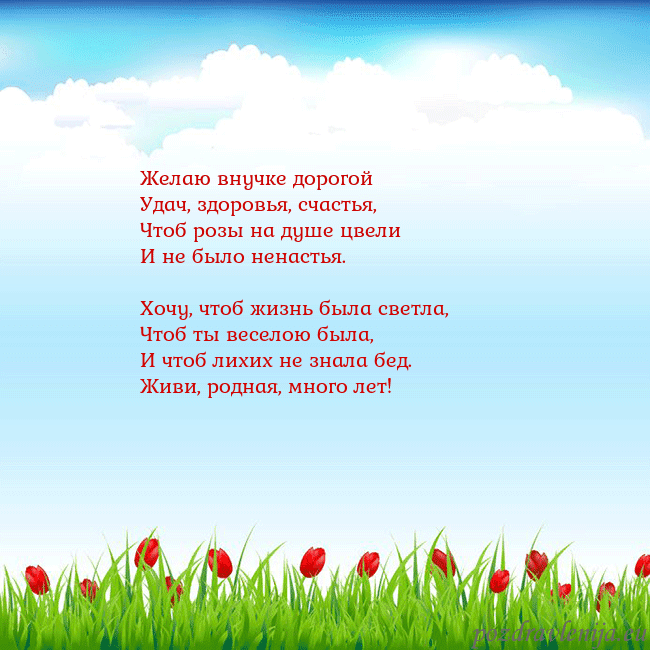 Желаю внучке дорогой
Удач, здоровья, счастья,
Чтоб розы на душе цвели
И не было ненастья.

Хочу, чтоб жизнь была светла,
Чтоб ты веселою была,
И чтоб лихих не знала бед.
Живи, родная, много лет!

pozdravlenija.eu